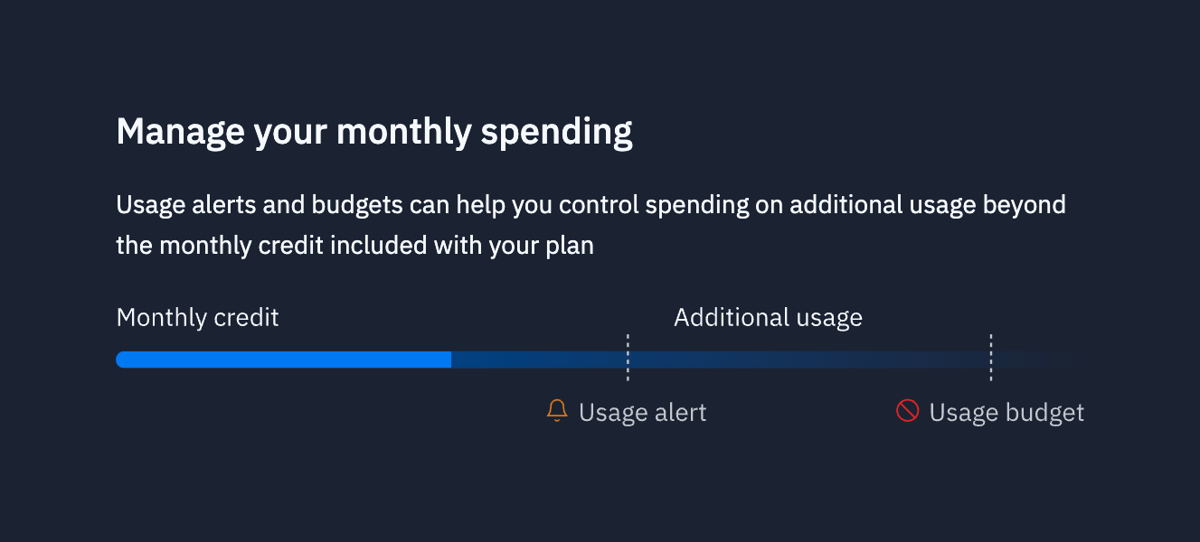 Manage your monthly spending

Usage alerts and budgets can help you control spending on additional usage beyond the monthly credit included with your plan

Monthly credit

Additional usage

Usage alert

Usage budget